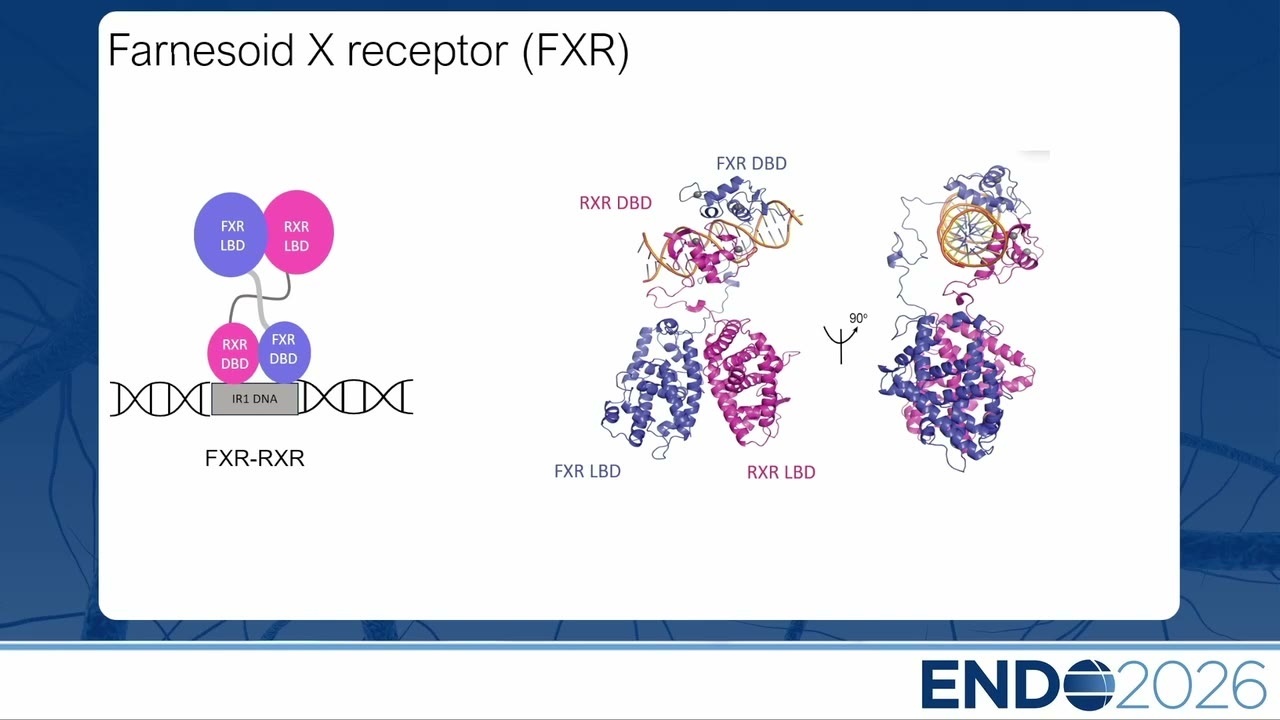 Farnesoid X receptor (FXR)

FXR LBD
RXR LBD
RXR DBD
FXR DBD
IR1 DNA
FXR-RXR

FXR DBD
RXR DBD
90°
FXR LBD
RXR LBD

ENDO2026